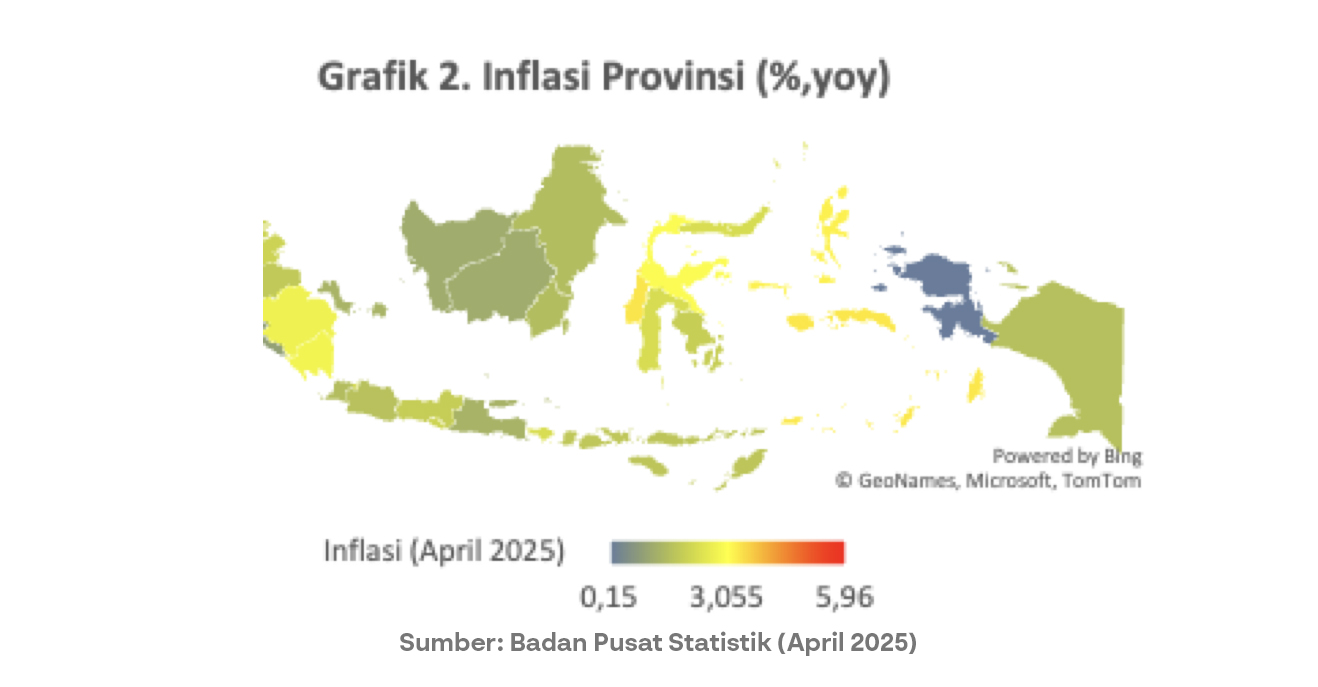 Grafik 2. Inflasi Provinsi (%,yoy)

Powered by Bing
© GeoNames, Microsoft, TomTom

Inflasi (April 2025)

0,15 3,055 5,96

Sumber: Badan Pusat Statistik (April 2025)